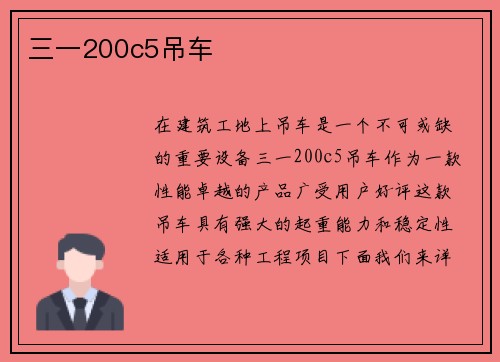 三一200c5吊车

在建筑工地上吊车是一个不可或缺的重要设备三一200c5吊车作为一款性能卓越的产品广受用户好评这款吊车具有强大的起重能力和稳定性适用于各种工程项目下面我们来详